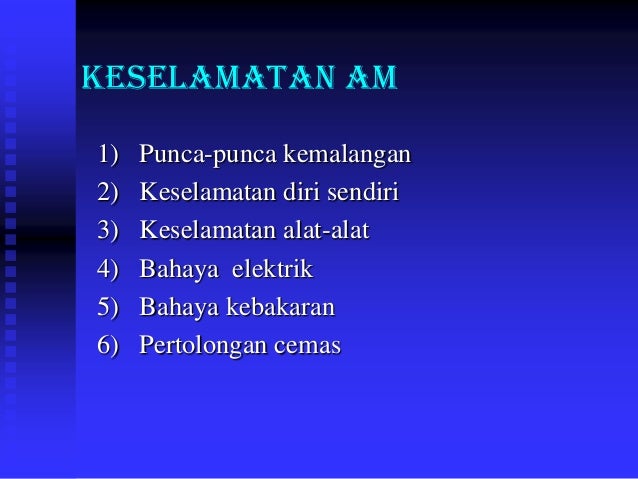 KESELAMATAN AM

1) Punca-punca kemalangan
2) Keselamatan diri sendiri
3) Keselamatan alat-alat
4) Bahaya elektrik
5) Bahaya kebakaran
6) Pertolongan cemas